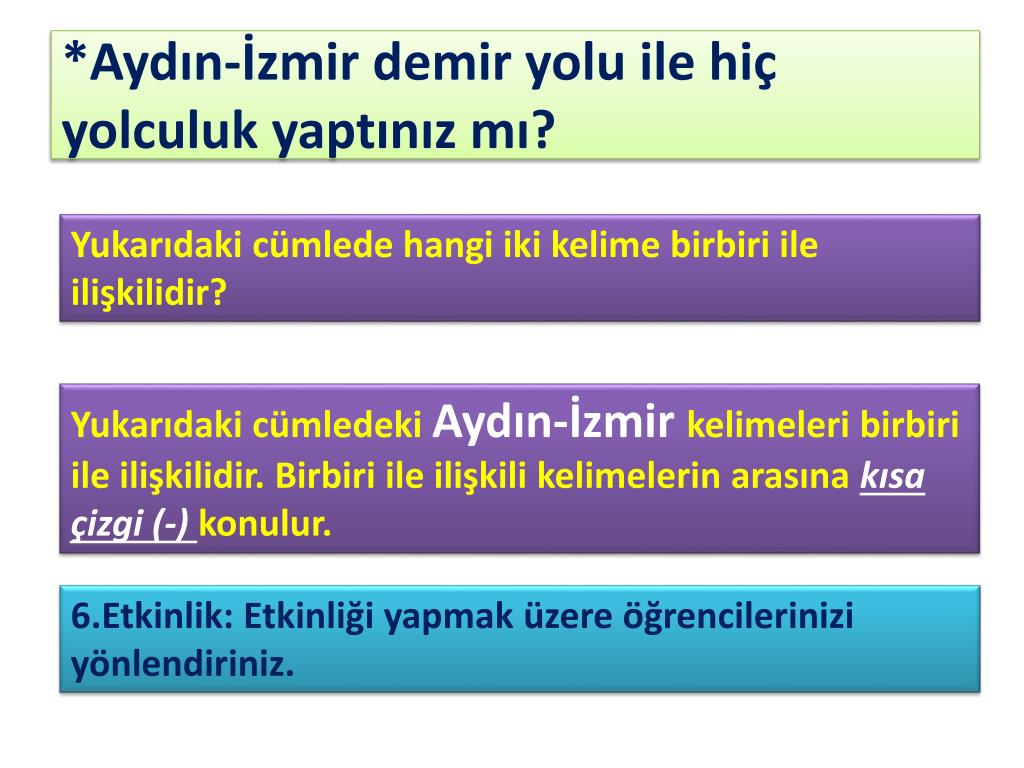 *Aydın-İzmir demir yolu ile hiç yolculuk yaptınız mı?

Yukarıdaki cümlede hangi iki kelime birbiri ile ilişkilidir?

Yukarıdaki cümledeki Aydın-İzmir kelimeleri birbiri ile ilişkilidir. Birbiri ile ilişkili kelimelerin arasına kısa çizgi (-) konulur.

6.Etkinlik: Etkinliği yapmak üzere öğrencilerinizi yönlendiriniz.